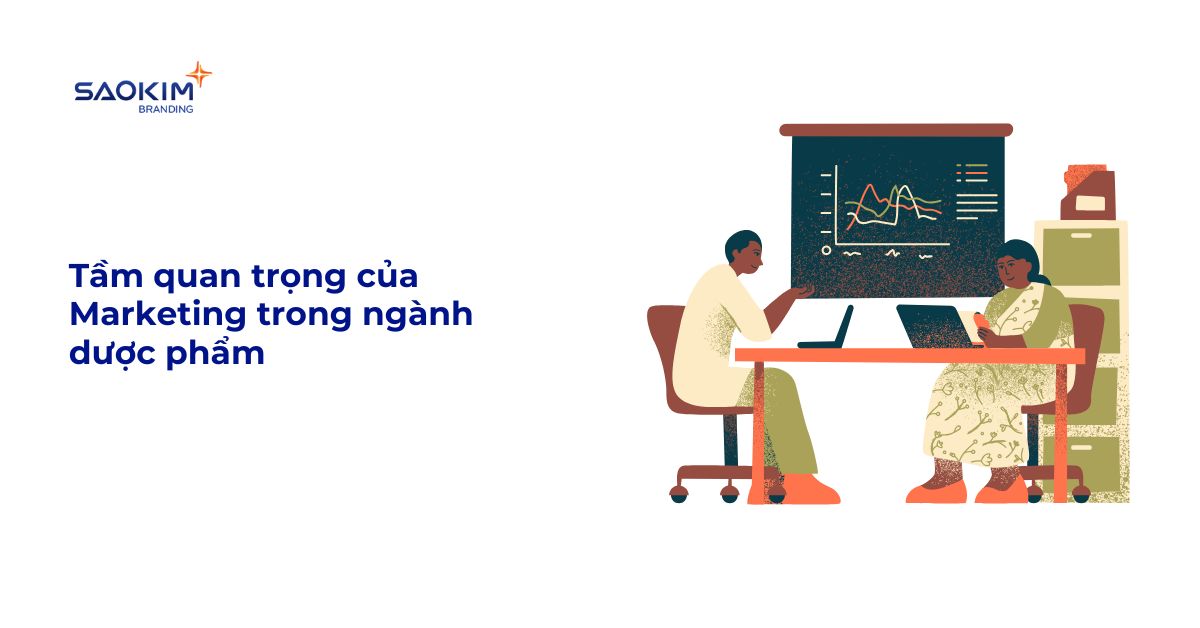 SAOKIM
BRANDING

Tầm quan trọng của Marketing trong ngành dược phẩm